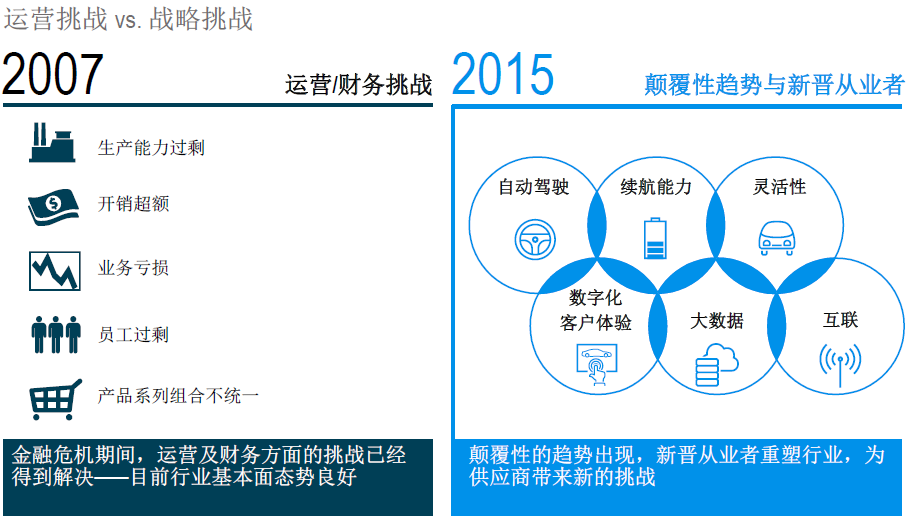 运营挑战 vs. 战略挑战

2007

运营/财务挑战

生产能力过剩

开销超额

业务亏损

员工过剩

产品系列组合不统一

金融危机期间，运营及财务方面的挑战已经得到解决——目前行业基本面态势良好

2015

颠覆性趋势与新晋从业者

自动驾驶

续航能力

灵活性

数字化客户体验

大数据

互联

颠覆性的趋势出现，新晋从业者重塑行业，为供应商带来新的挑战